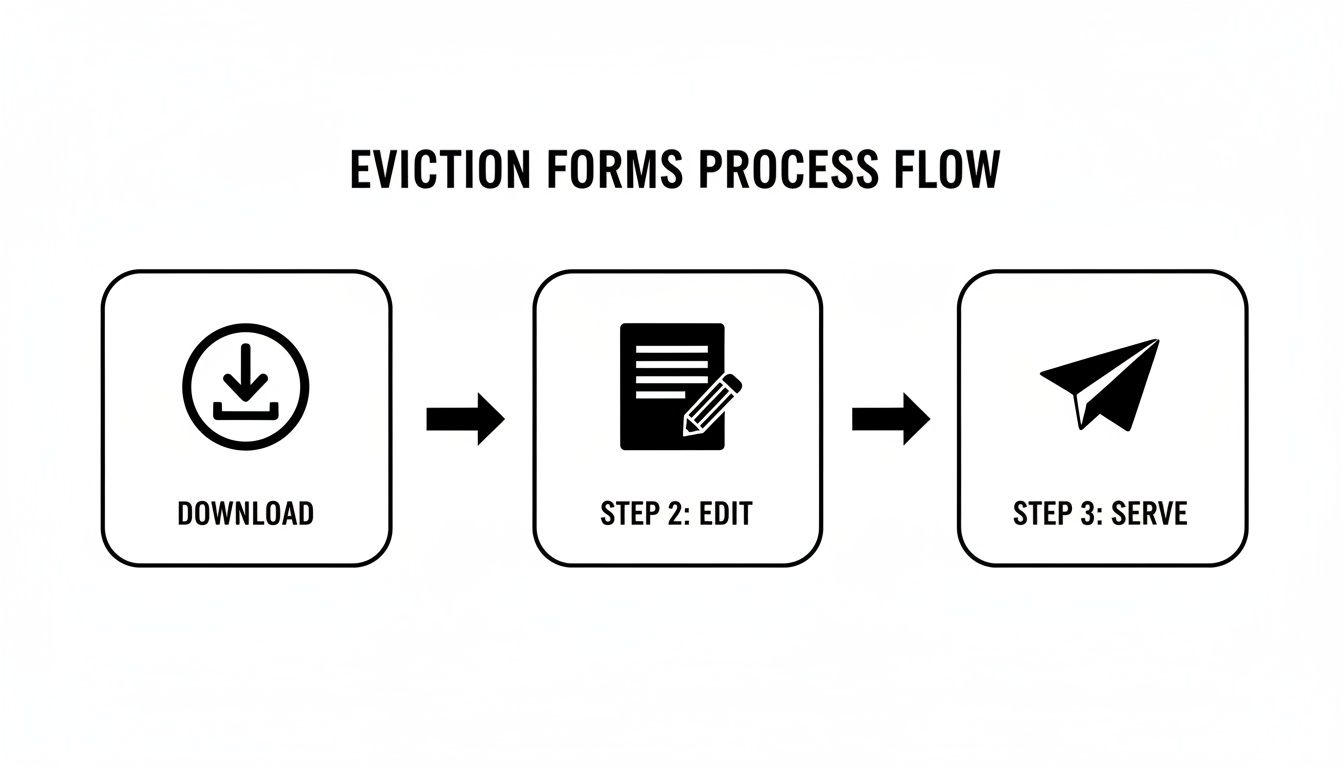 EVICTION FORMS PROCESS FLOW

DOWNLOAD

STEP 2: EDIT

STEP 3: SERVE